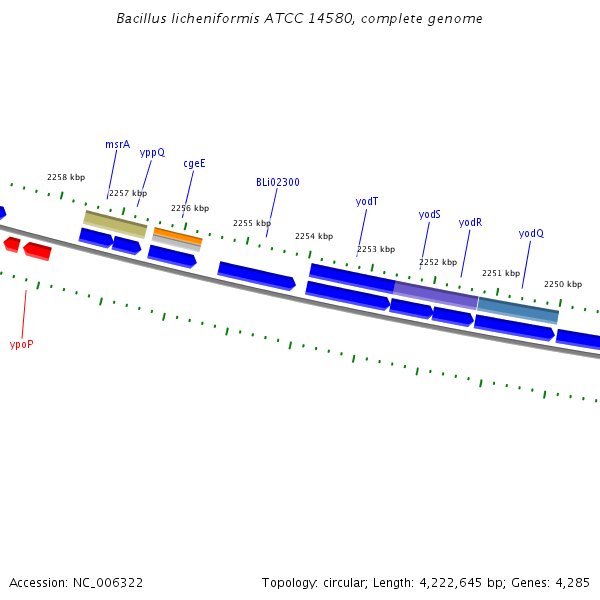 Bacillus licheniformis ATCC 14580, complete genome

msrA
yppQ
cgeE
BLi02300
yodT
yodS
yodR
yodQ

2258 kbp
2257 kbp
2256 kbp
2255 kbp
2254 kbp
2253 kbp
2252 kbp
2251 kbp
2250 kbp

ypoP

Accession: NC_006322

Topology: circular; Length: 4,222,645 bp; Genes: 4,285